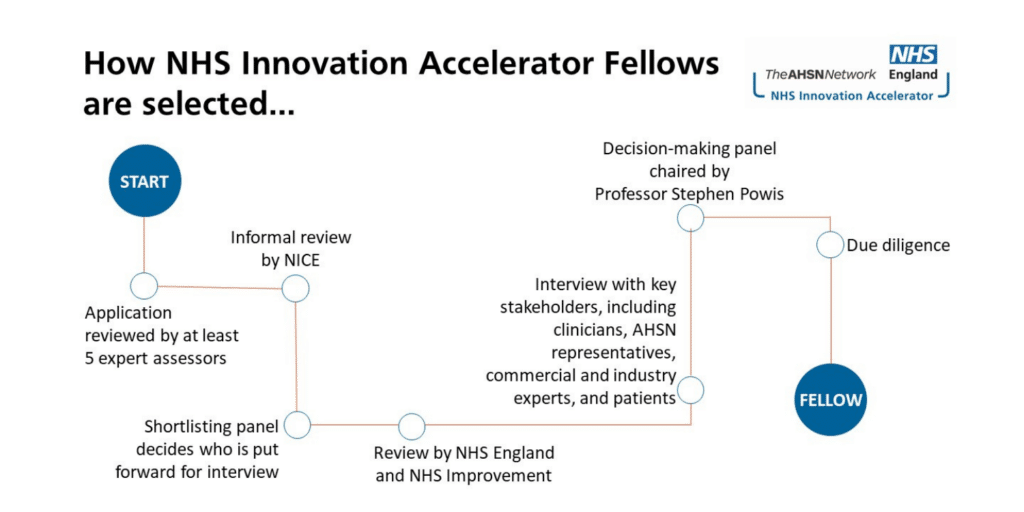 How NHS Innovation Accelerator Fellows are selected...

TheAHSNNetwork NHS England
NHS Innovation Accelerator

START

Application reviewed by at least 5 expert assessors

Informal review by NICE

Shortlisting panel decides who is put forward for interview

Review by NHS England and NHS Improvement

Interview with key stakeholders, including clinicians, AHSN representatives, commercial and industry experts, and patients

Decision-making panel chaired by Professor Stephen Powis

Due diligence

FELLOW